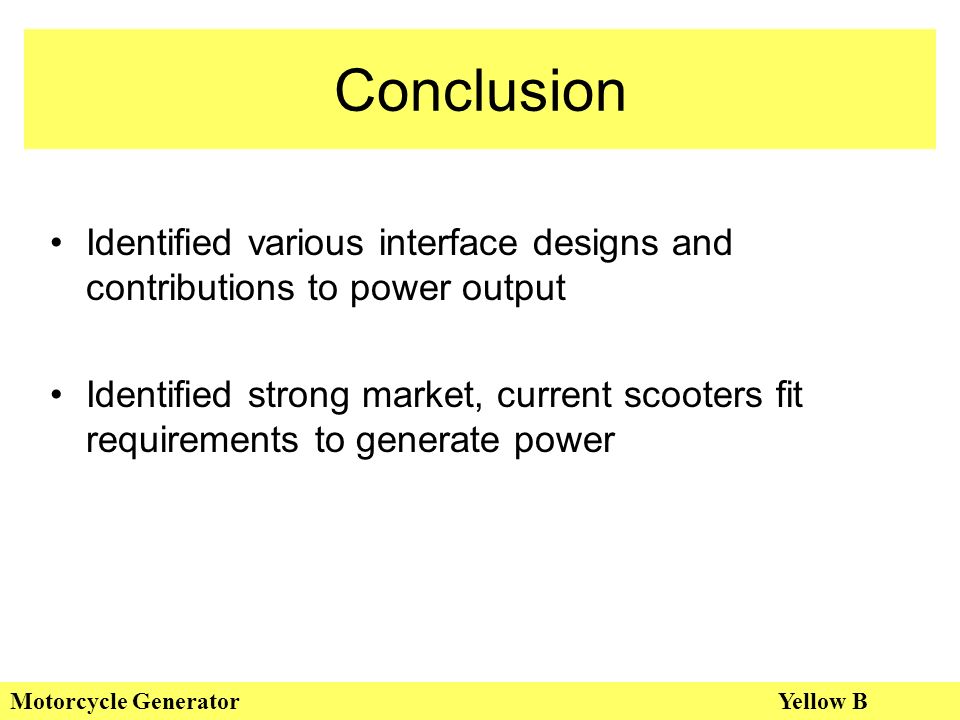 Conclusion

• Identified various interface designs and contributions to power output

• Identified strong market, current scooters fit requirements to generate power

Motorcycle Generator

Yellow B